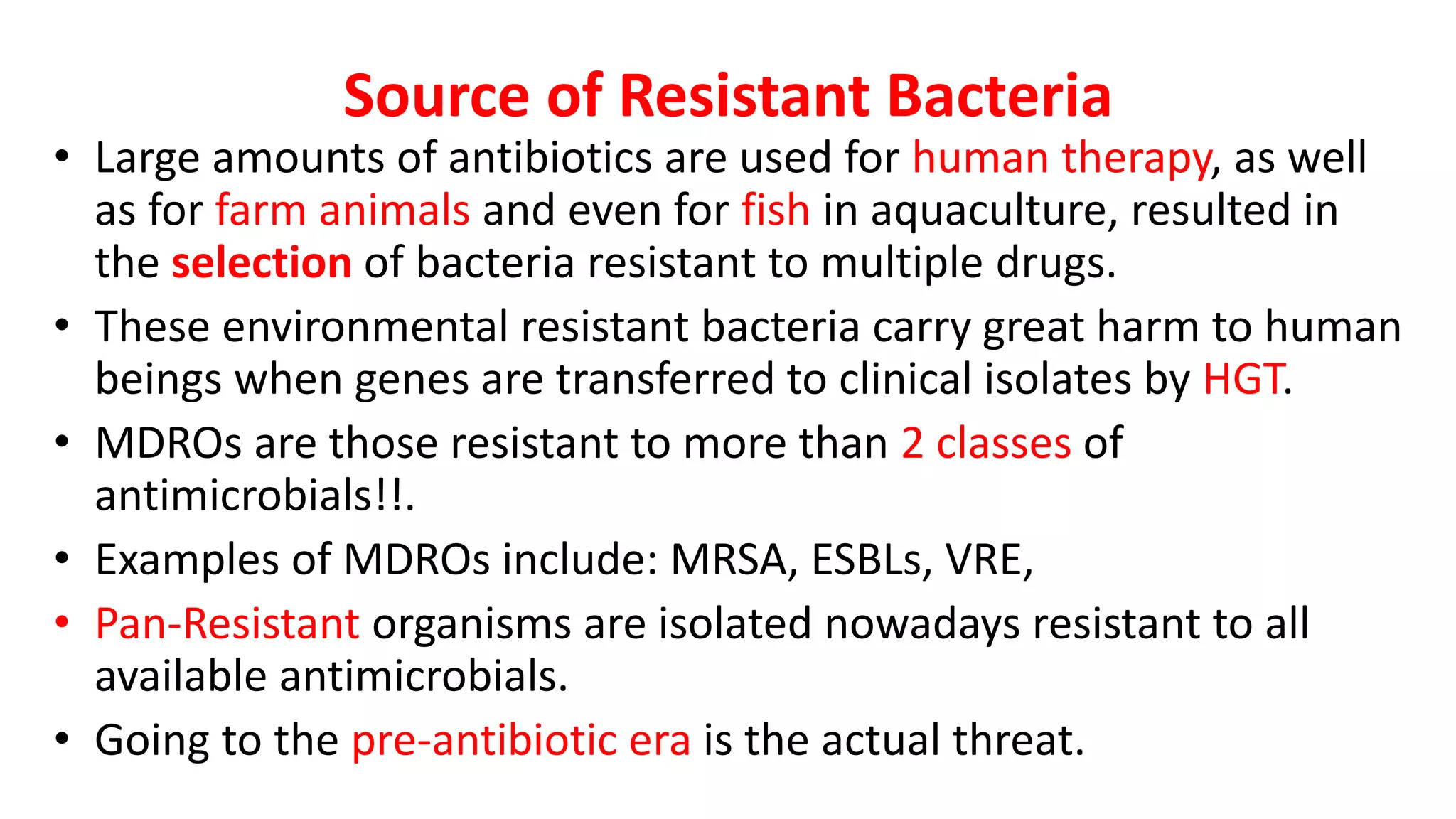 Source of Resistant Bacteria

• Large amounts of antibiotics are used for human therapy, as well as for farm animals and even for fish in aquaculture, resulted in the selection of bacteria resistant to multiple drugs.

• These environmental resistant bacteria carry great harm to human beings when genes are transferred to clinical isolates by HGT.

• MDROs are those resistant to more than 2 classes of antimicrobials!!.

• Examples of MDROs include: MRSA, ESBLs, VRE,

• Pan-Resistant organisms are isolated nowadays resistant to all available antimicrobials.

• Going to the pre-antibiotic era is the actual threat.